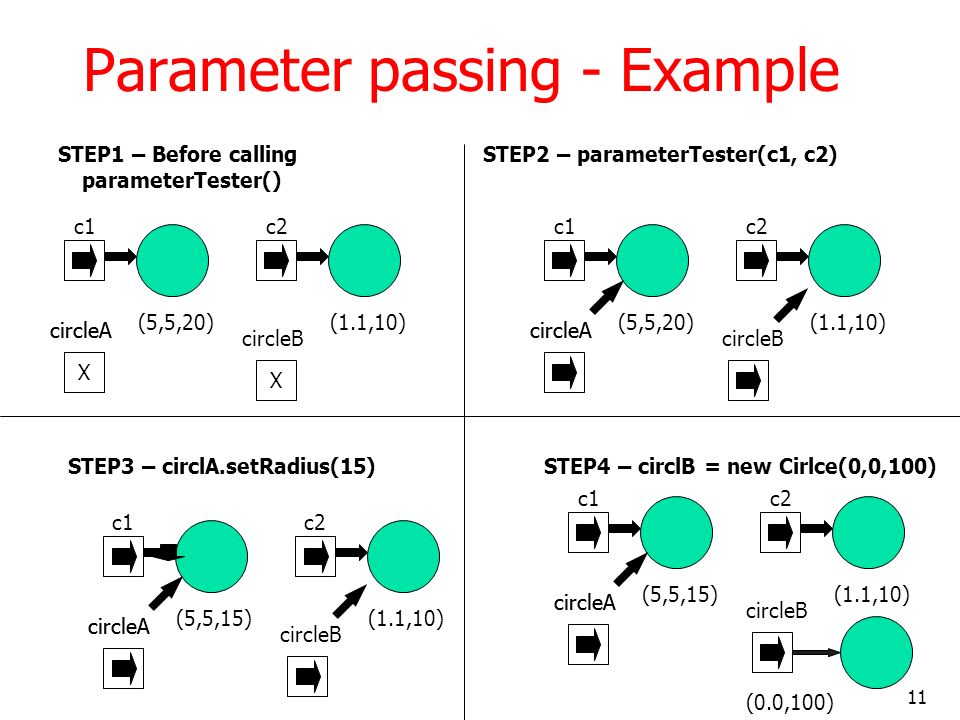 Parameter passing - Example

STEP1 – Before calling parameterTester()

c1

c2

circleA

(5,5,20)

circleB

(1.1,10)

X

X

STEP2 – parameterTester(c1, c2)

c1

c2

circleA

(5,5,20)

circleB

(1.1,10)

STEP3 – circlA.setRadius(15)

c1

c2

circleA

(5,5,15)

circleB

(1.1,10)

STEP4 – circlB = new Cirlce(0,0,100)

c1

c2

circleA

(5,5,15)

(1.1,10)

circleB

(0.0,100)

11